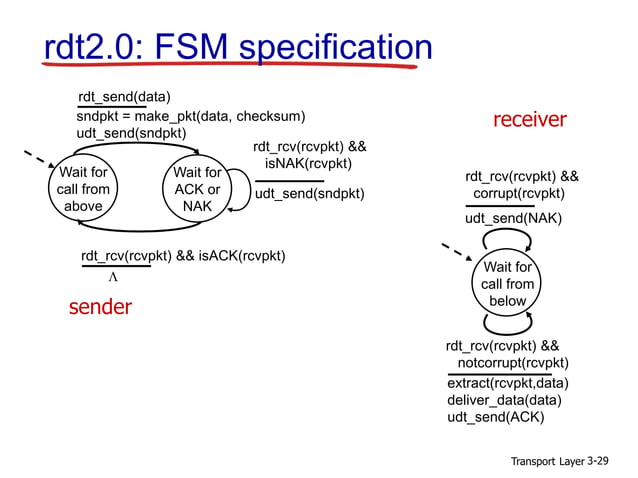 rdt2.0: FSM specification

rdt_send(data)
sndpkt = make_pkt(data, checksum)
udt_send(sndpkt)

Wait for call from above

Wait for ACK or NAK

rdt_rcv(rcvpkt) && isNAK(rcvpkt)
udt_send(sndpkt)

rdt_rcv(rcvpkt) && isACK(rcvpkt)
Λ

sender

receiver

rdt_rcv(rcvpkt) && corrupt(rcvpkt)
udt_send(NAK)

Wait for call from below

rdt_rcv(rcvpkt) && notcorrupt(rcvpkt)
extract(rcvpkt,data)
deliver_data(data)
udt_send(ACK)

Transport Layer 3-29